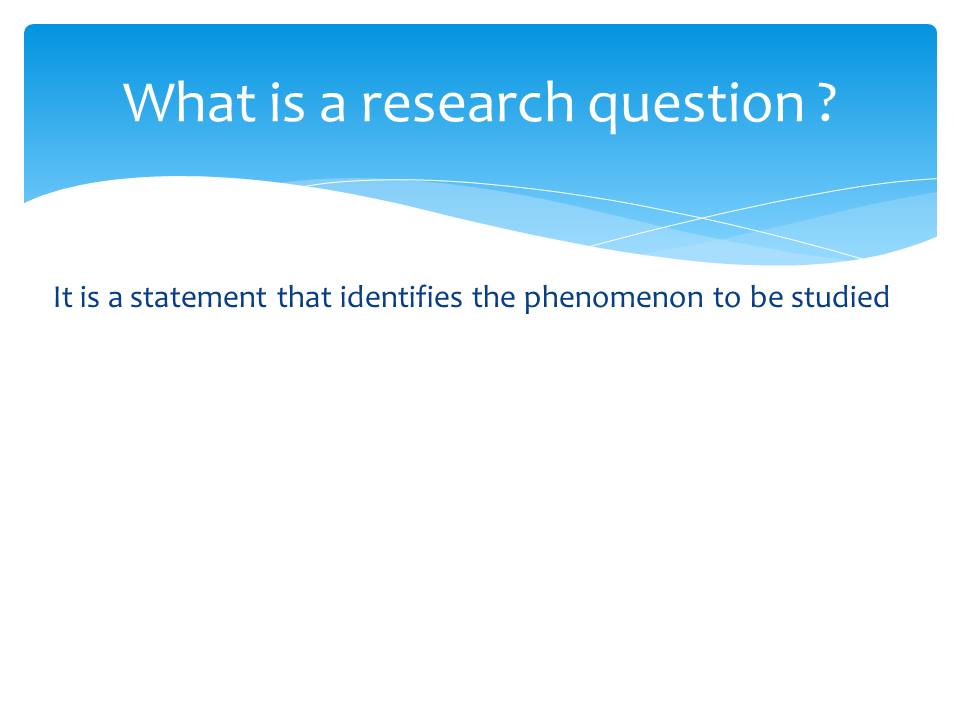 What is a research question ?

It is a statement that identifies the phenomenon to be studied